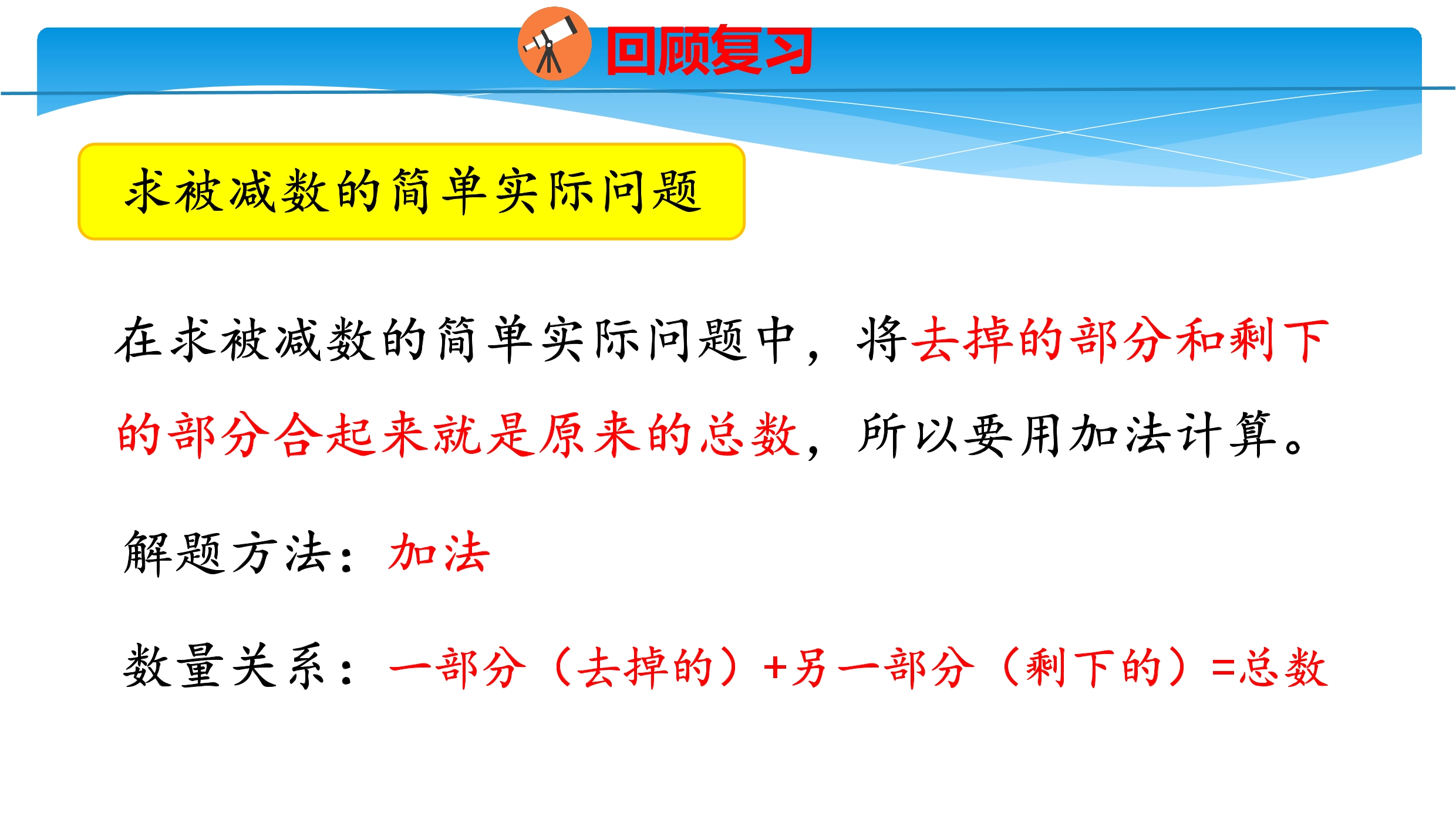 回顾复习

求被减数的简单实际问题

在求被减数的简单实际问题中，将去掉的部分和剩下的部分合起来就是原来的总数，所以要用加法计算。

解题方法：加法

数量关系：一部分（去掉的）+另一部分（剩下的）=总数